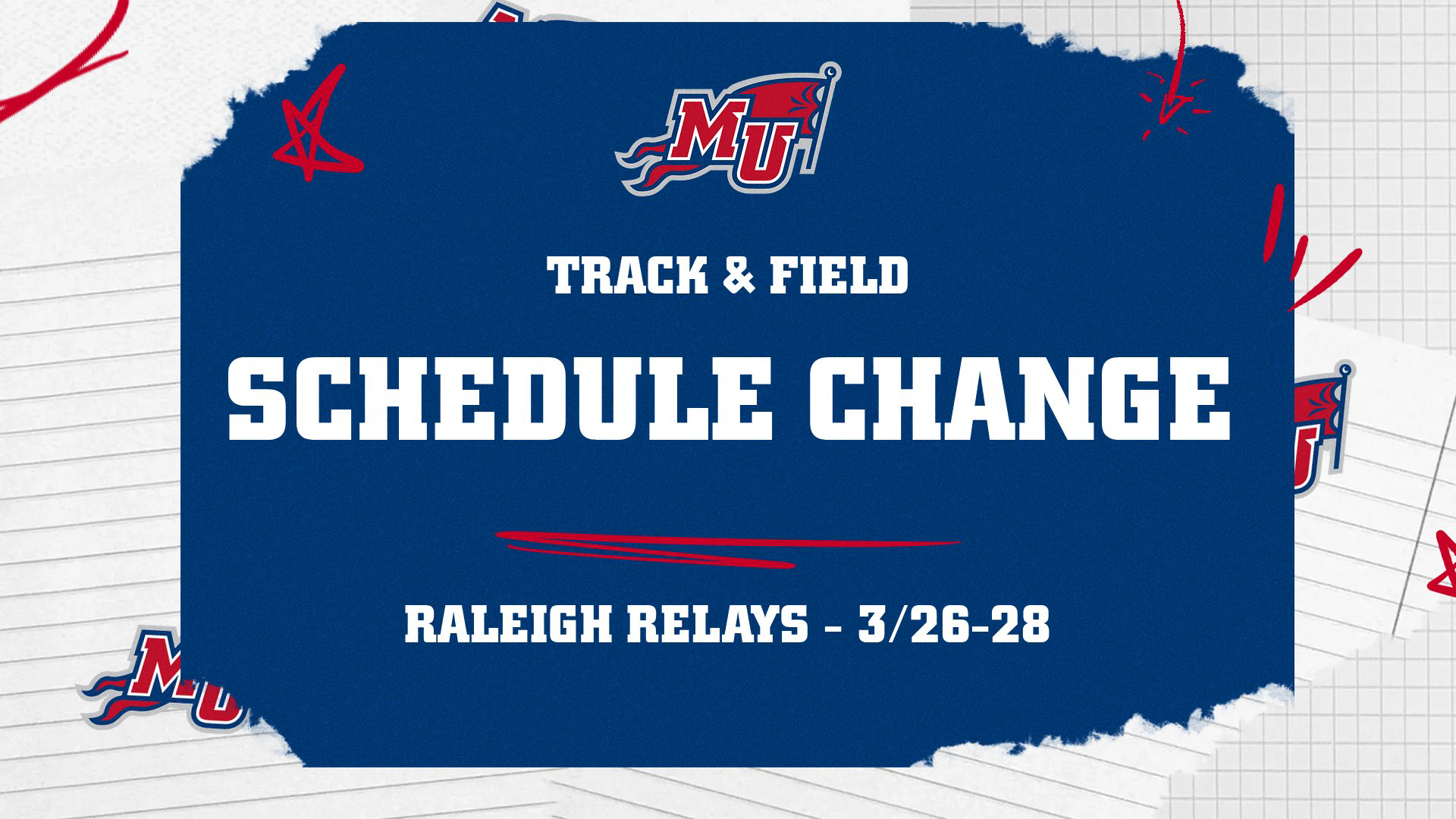 MU

TRACK & FIELD

SCHEDULE CHANGE

RALEIGH RELAYS - 3/26-28